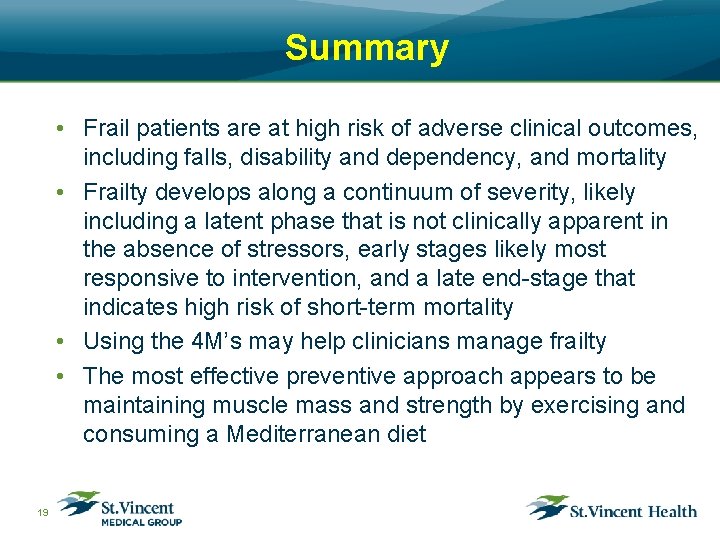 Summary

• Frail patients are at high risk of adverse clinical outcomes, including falls, disability and dependency, and mortality

• Frailty develops along a continuum of severity, likely including a latent phase that is not clinically apparent in the absence of stressors, early stages likely most responsive to intervention, and a late end-stage that indicates high risk of short-term mortality

• Using the 4M's may help clinicians manage frailty

• The most effective preventive approach appears to be maintaining muscle mass and strength by exercising and consuming a Mediterranean diet

19

St.Vincent MEDICAL GROUP

St.Vincent Health